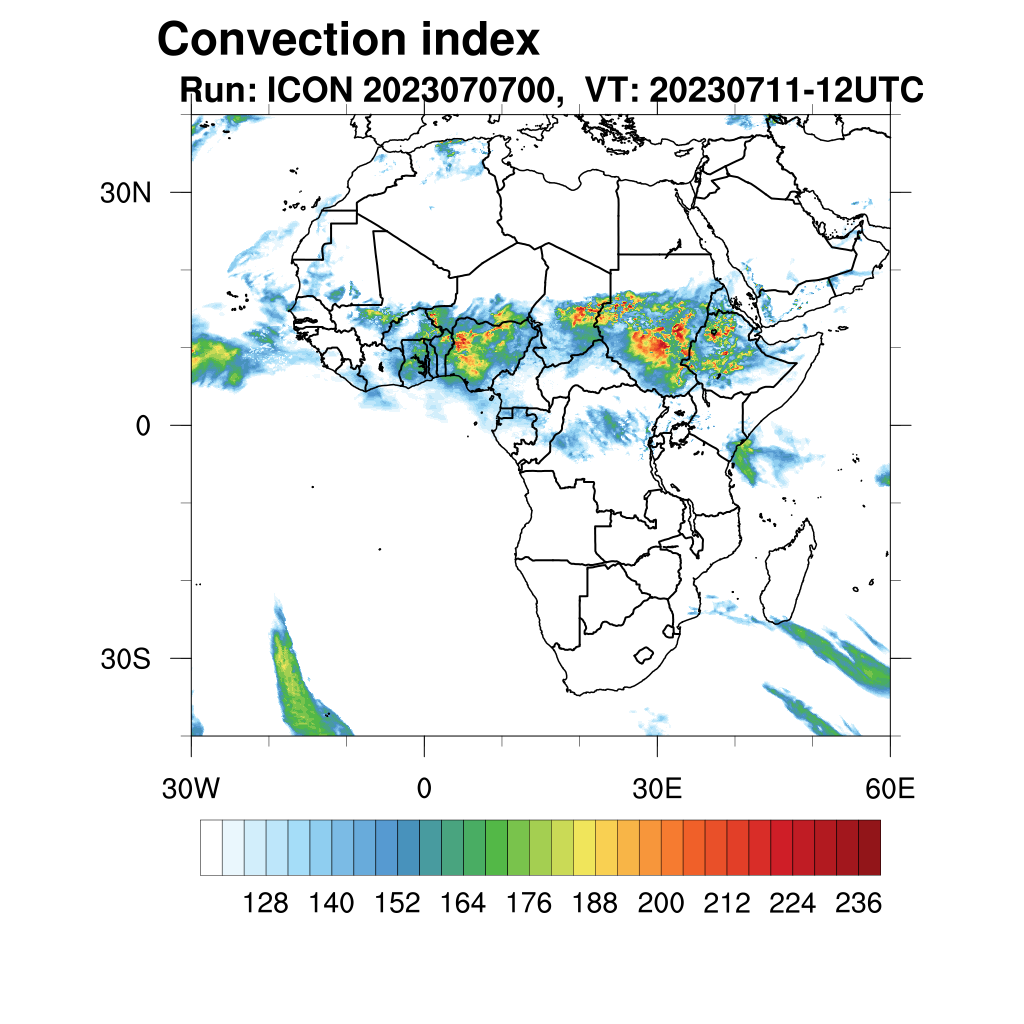 Convection index
Run: ICON 2023070700, VT: 20230711-12UTC

30N
0
30S

30W
0
30E
60E

128 140 152 164 176 188 200 212 224 236